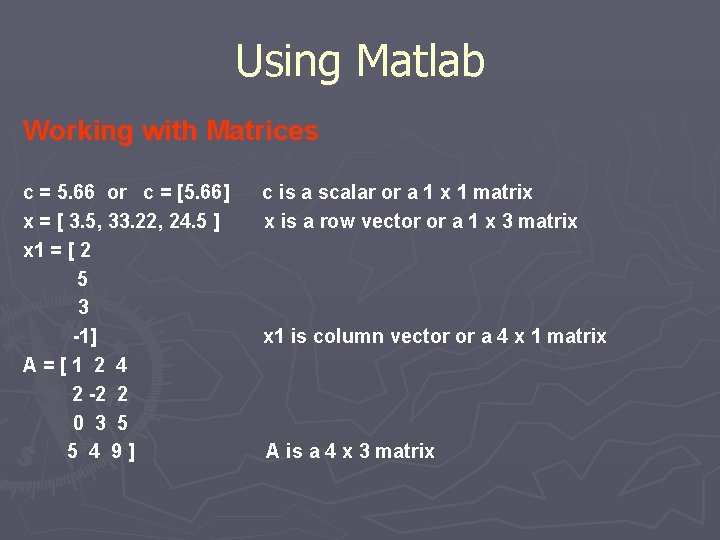 Using Matlab

Working with Matrices

c = 5.66 or c = [5.66]   c is a scalar or a 1 x 1 matrix
x = [ 3.5, 33.22, 24.5 ]   x is a row vector or a 1 x 3 matrix
x1 = [ 2
5
3
-1]   x1 is column vector or a 4 x 1 matrix
A = [ 1 2 4
2 -2 2
0 3 5
5 4 9 ]   A is a 4 x 3 matrix